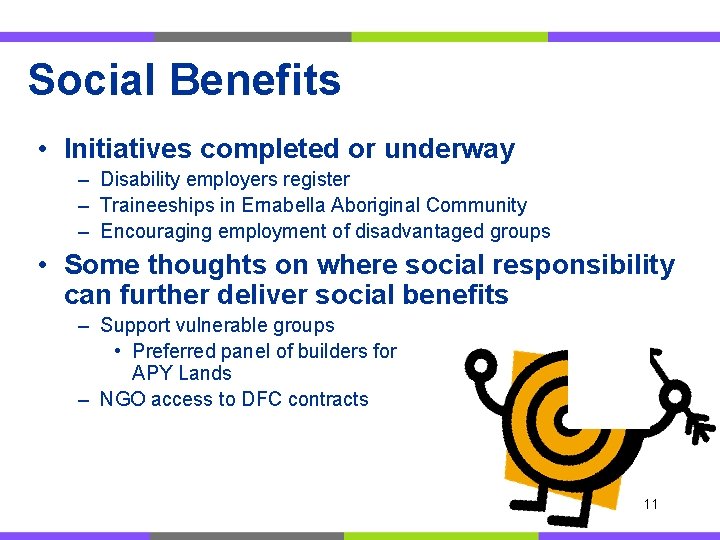 Social Benefits

• Initiatives completed or underway
– Disability employers register
– Traineeships in Ernabella Aboriginal Community
– Encouraging employment of disadvantaged groups

• Some thoughts on where social responsibility can further deliver social benefits
– Support vulnerable groups
• Preferred panel of builders for APY Lands
– NGO access to DFC contracts

11